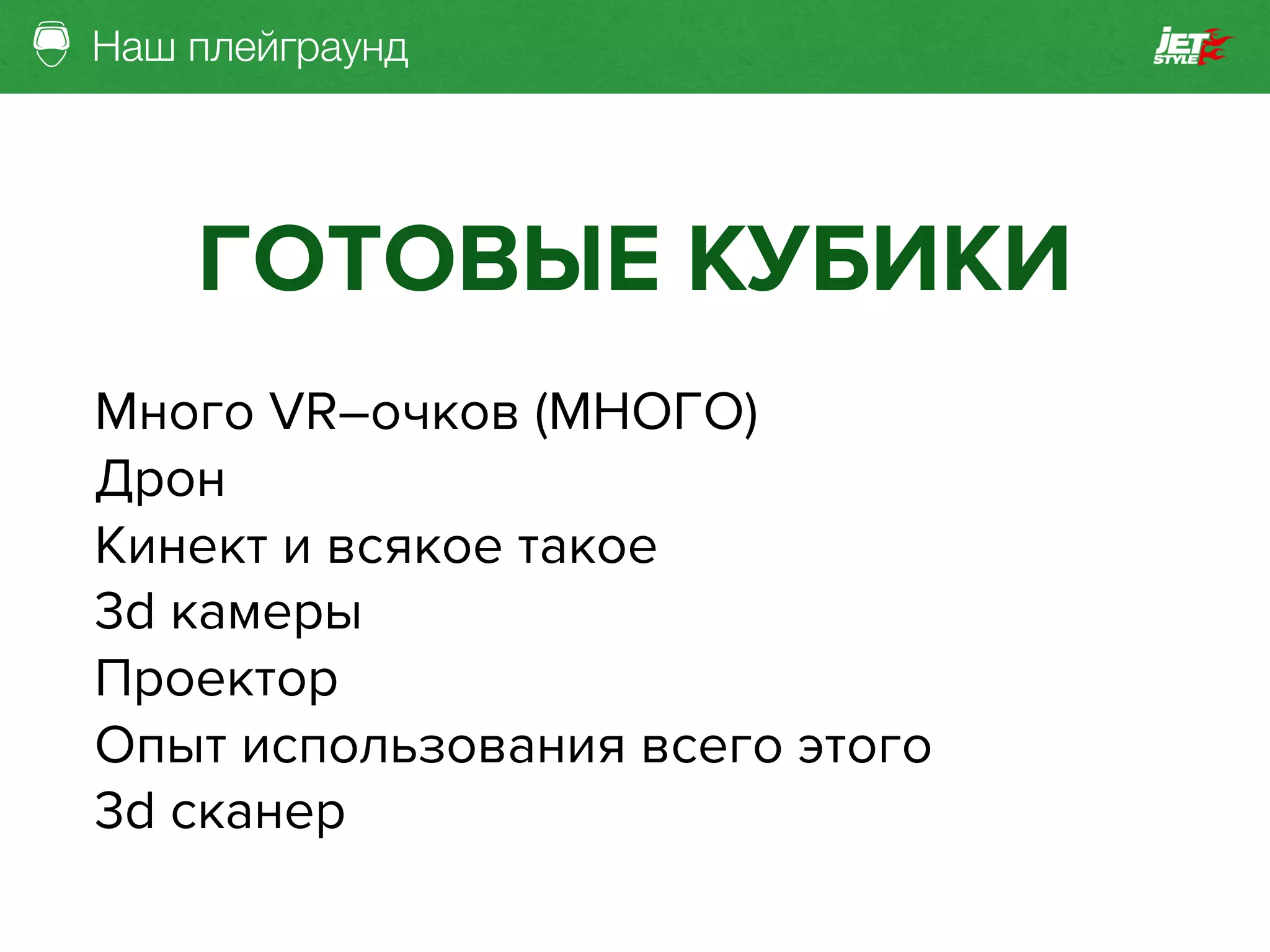 Наш плейграунд

JET STYLE

ГОТОВЫЕ КУБИКИ

Много VR–очков (МНОГО)
Дрон
Кинект и всякое такое
3d камеры
Проектор
Опыт использования всего этого
3d сканер